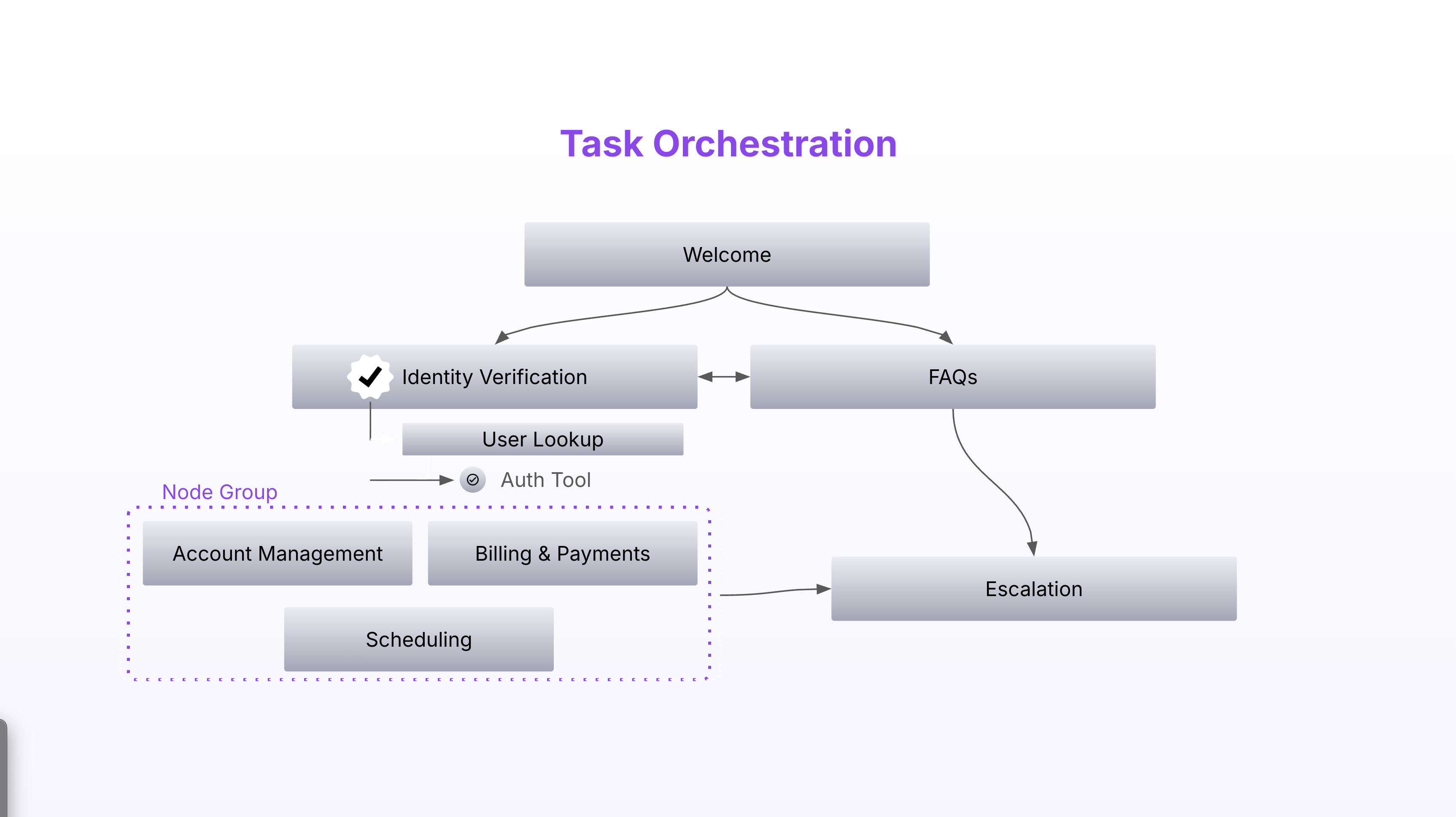 Task Orchestration

Welcome

Identity Verification

FAQs

User Lookup

Auth Tool

Node Group

Account Management

Billing & Payments

Scheduling

Escalation